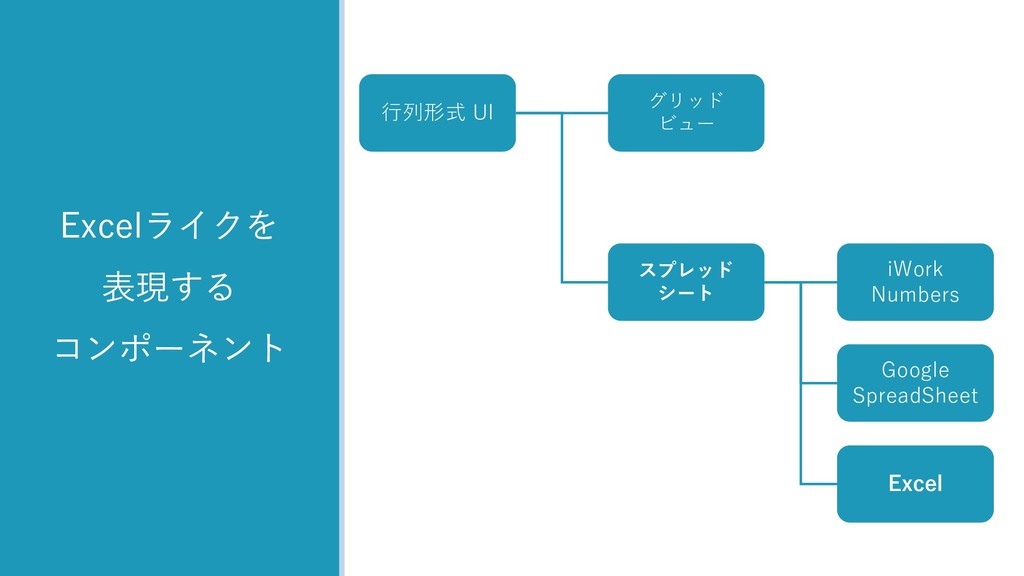 Excelライクを
表現する
コンポーネント

行列形式 UI

グリッド
ビュー

スプレッド
シート

iWork
Numbers

Google
SpreadSheet

Excel